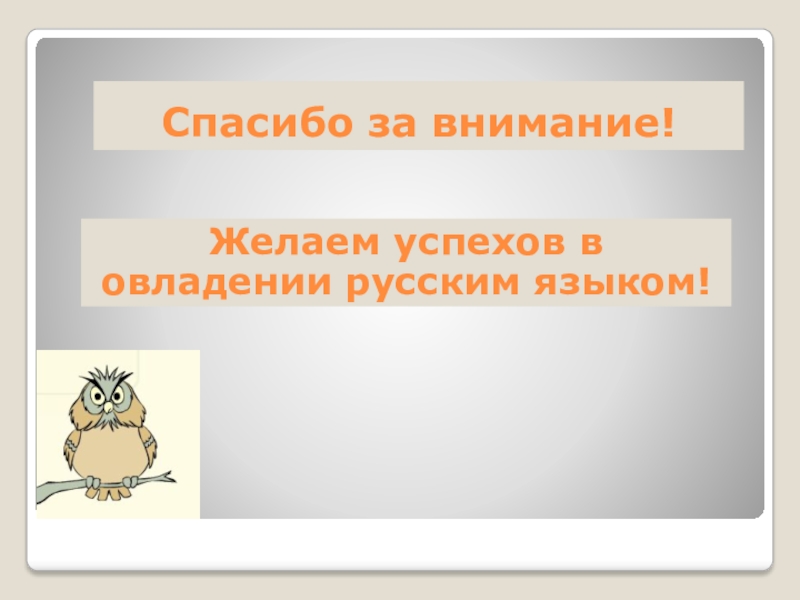 Спасибо за внимание!

Желаем успехов в овладении русским языком!